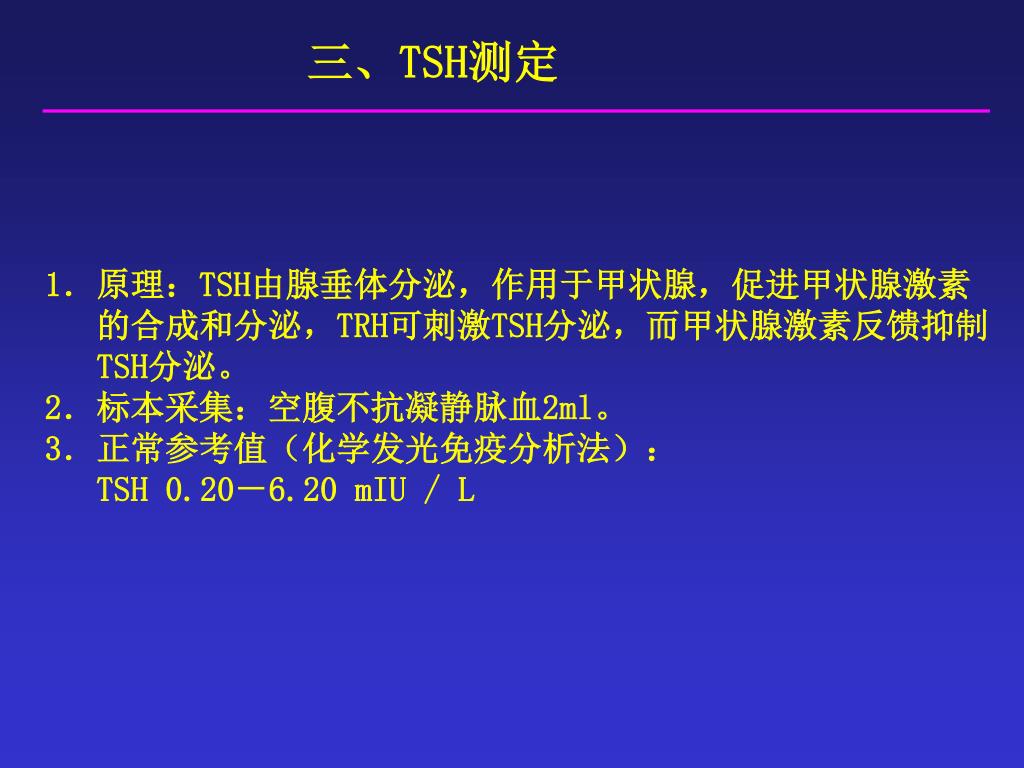 三、TSH测定

1. 原理：TSH由腺垂体分泌，作用于甲状腺，促进甲状腺激素的合成和分泌，TRH可刺激TSH分泌，而甲状腺激素反馈抑制TSH分泌。
2. 标本采集：空腹不抗凝静脉血2ml。
3. 正常参考值（化学发光免疫分析法）：
TSH 0.20－6.20 mIU / L